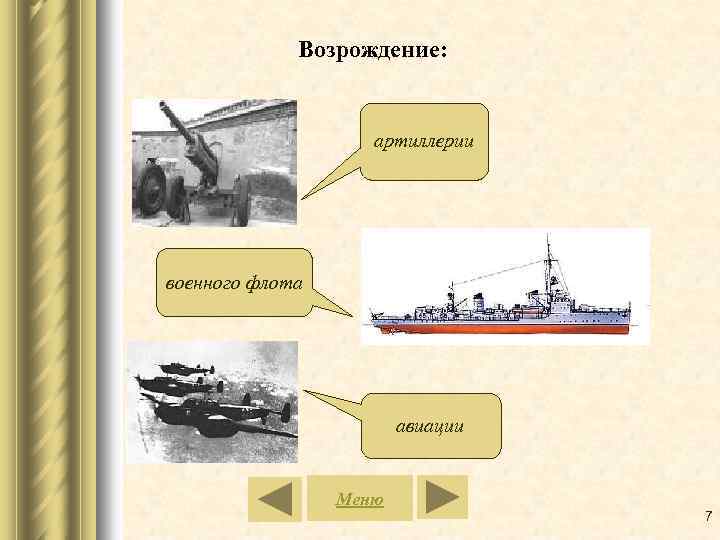 Возрождение:

артиллерии

военного флота

авиации

Меню

7